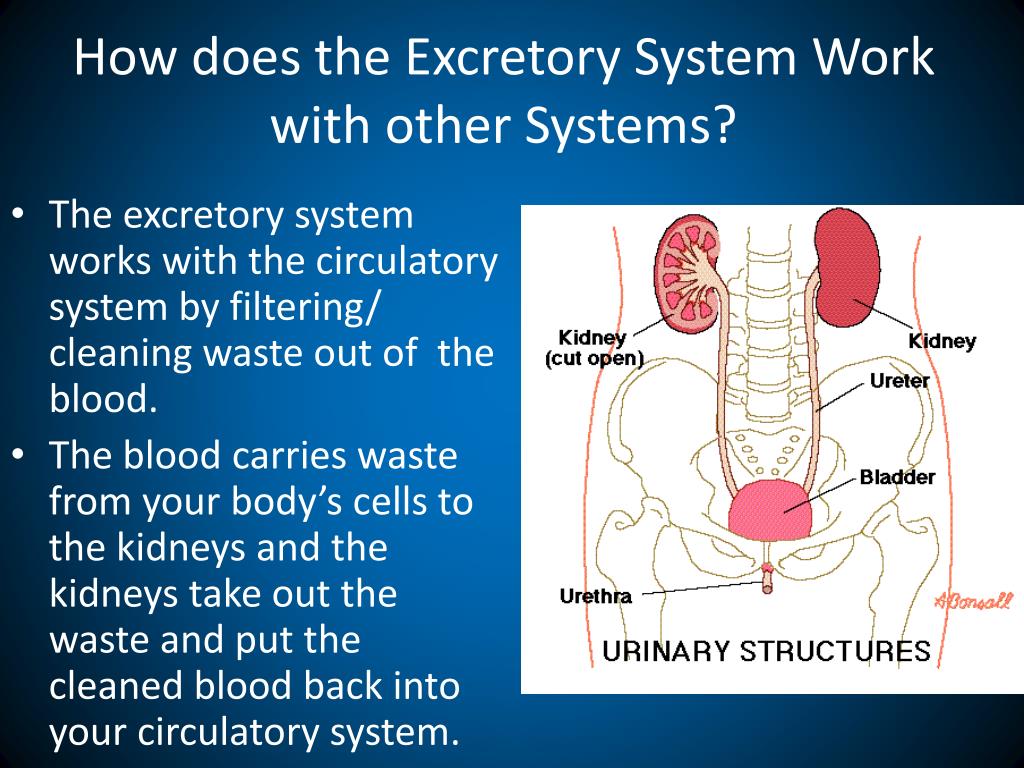 How does the Excretory System Work with other Systems?

• The excretory system works with the circulatory system by filtering/ cleaning waste out of the blood.

• The blood carries waste from your body's cells to the kidneys and the kidneys take out the waste and put the cleaned blood back into your circulatory system.

Kidney (cut open)

Kidney

Ureter

Bladder

Urethra

ABonsall

URINARY STRUCTURES